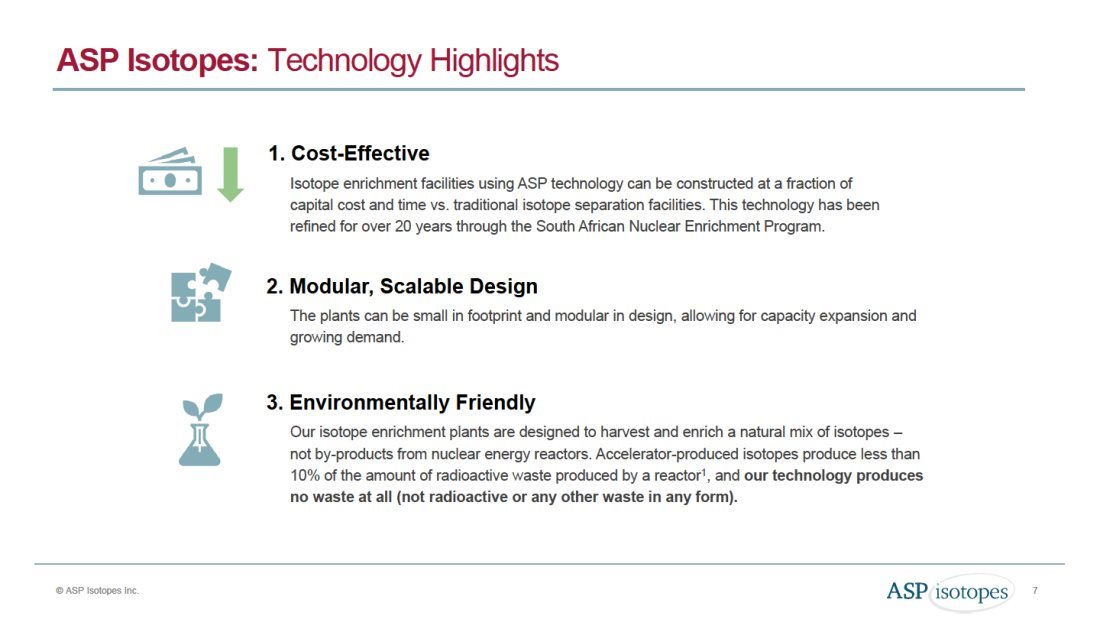 ASP Isotopes: Technology Highlights

1. Cost-Effective

Isotope enrichment facilities using ASP technology can be constructed at a fraction of capital cost and time vs. traditional isotope separation facilities. This technology has been refined for over 20 years through the South African Nuclear Enrichment Program.

2. Modular, Scalable Design

The plants can be small in footprint and modular in design, allowing for capacity expansion and growing demand.

3. Environmentally Friendly

Our isotope enrichment plants are designed to harvest and enrich a natural mix of isotopes – not by-products from nuclear energy reactors. Accelerator-produced isotopes produce less than 10% of the amount of radioactive waste produced by a reactor$^1$, and our technology produces no waste at all (not radioactive or any other waste in any form).

© ASP Isotopes Inc.

ASP isotopes

7